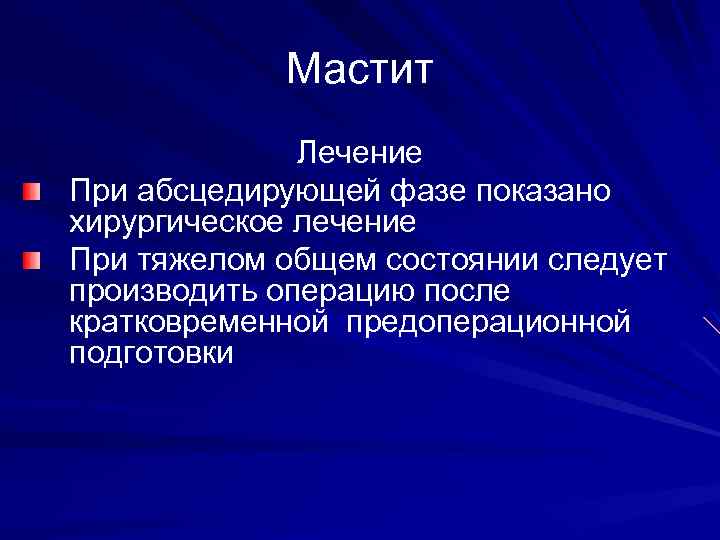 Мастит

Лечение

При абсцедирующей фазе показано хирургическое лечение

При тяжелом общем состоянии следует производить операцию после кратковременной  предоперационной подготовки